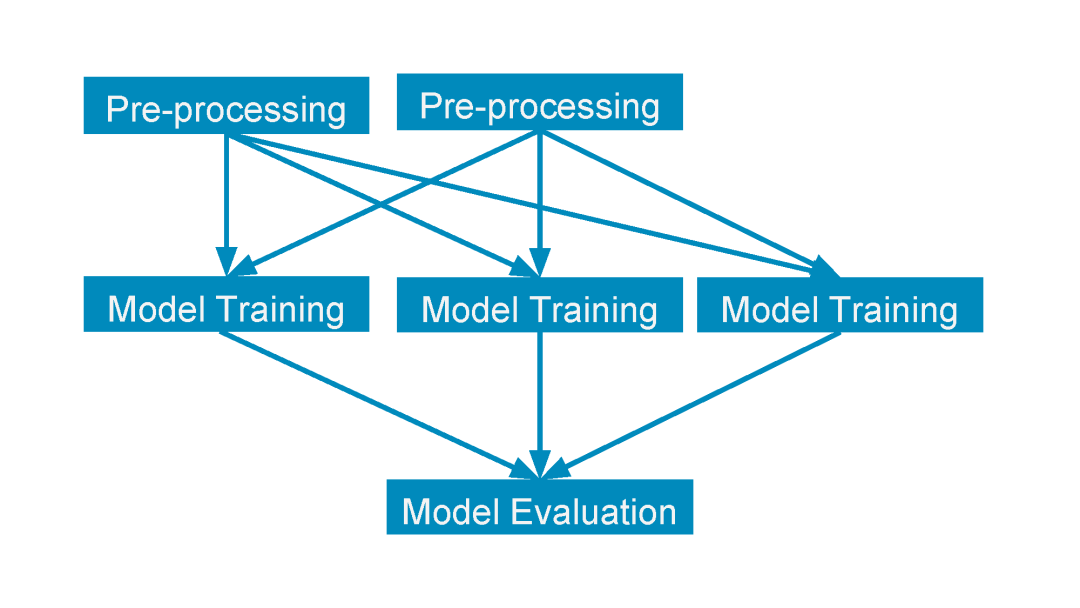 Pre-processing
Pre-processing
Model Training
Model Training
Model Training
Model Evaluation